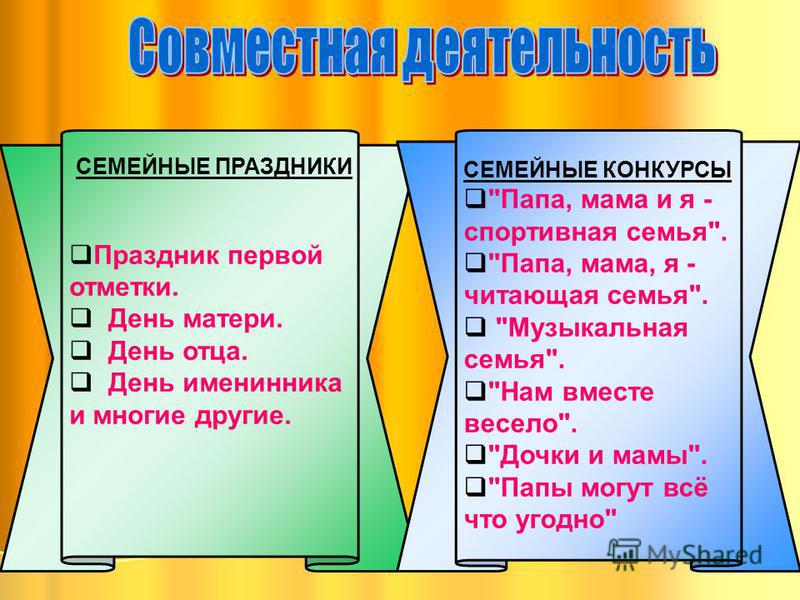 Совместная деятельность

СЕМЕЙНЫЕ ПРАЗДНИКИ

❑Праздник первой отметки.
❑ День матери.
❑ День отца.
❑ День именинника и многие другие.

СЕМЕЙНЫЕ КОНКУРСЫ
❑"Папа, мама и я - спортивная семья".
❑"Папа, мама, я - читающая семья".
❑ "Музыкальная семья".
❑"Нам вместе весело".
❑"Дочки и мамы".
❑"Папы могут всё что угодно"

MyShared